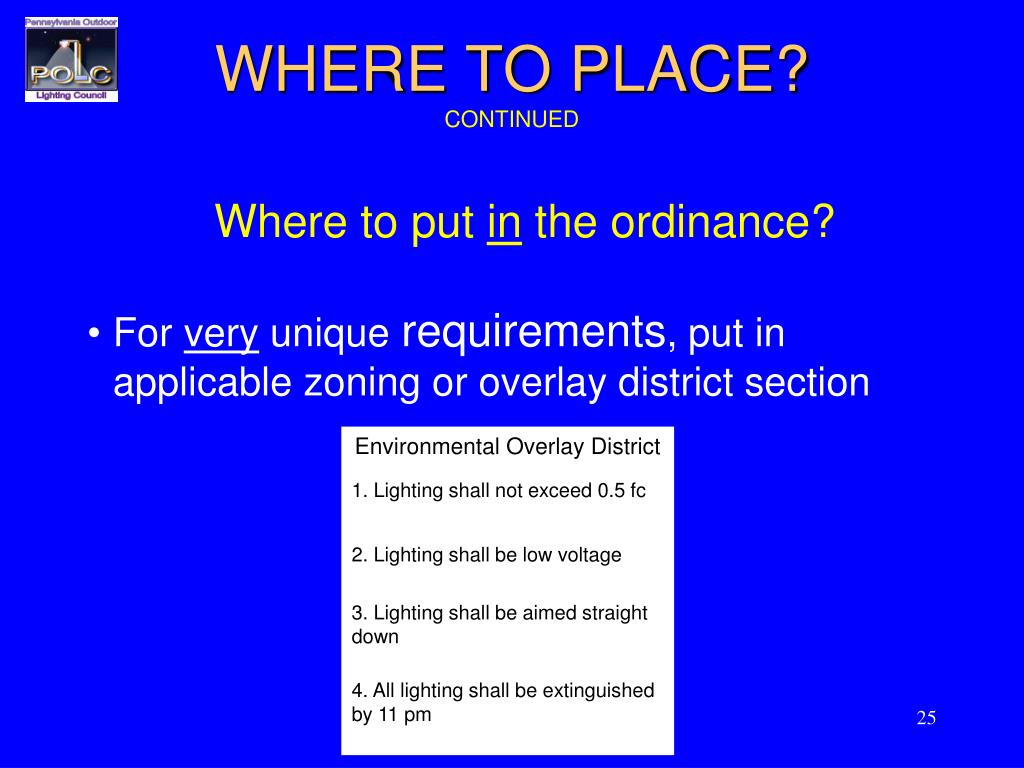 Pennsylvania Outdoor
POLC
Lighting Council

WHERE TO PLACE?
CONTINUED

Where to put in the ordinance?

• For very unique requirements, put in applicable zoning or overlay district section

Environmental Overlay District

1. Lighting shall not exceed 0.5 fc

2. Lighting shall be low voltage

3. Lighting shall be aimed straight down

4. All lighting shall be extinguished by 11 pm

25